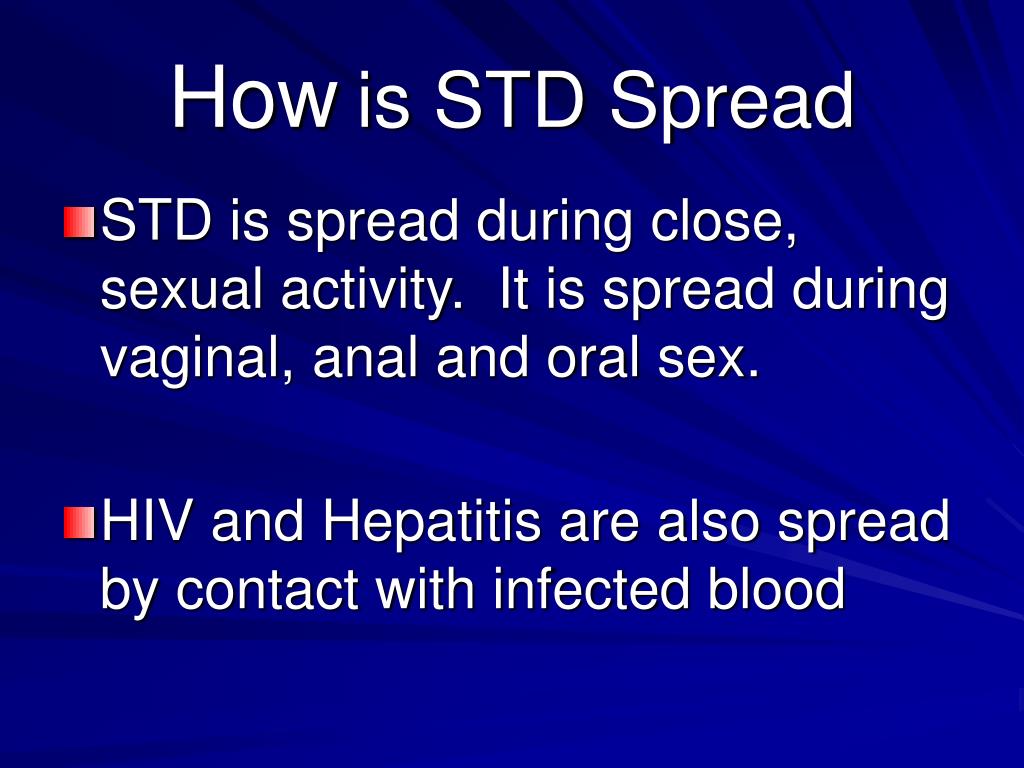 How is STD Spread

STD is spread during close, sexual activity.  It is spread during vaginal, anal and oral sex.

HIV and Hepatitis are also spread by contact with infected blood